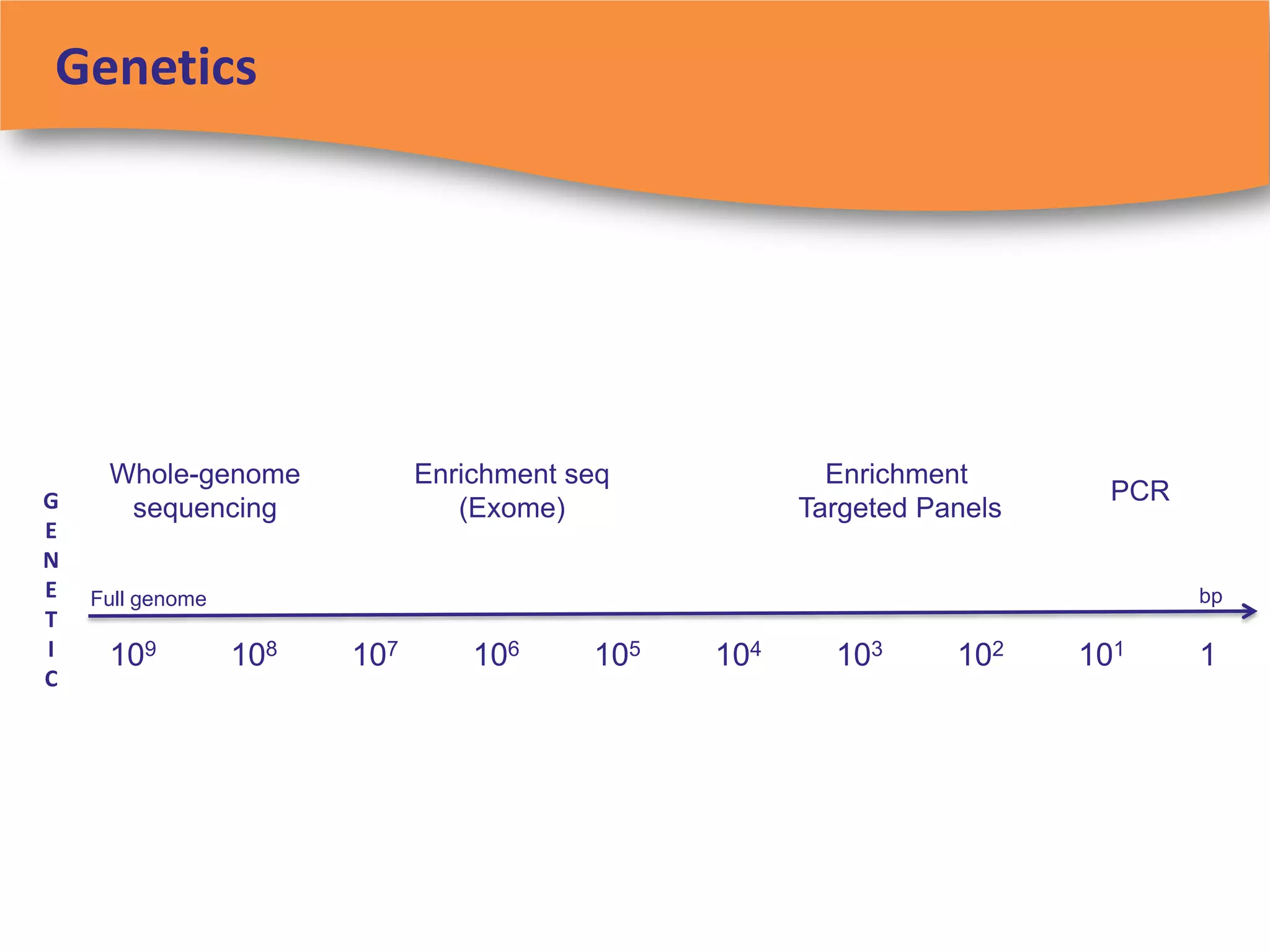 Genetics

G
E
N
E
T
I
C

Whole-genome sequencing

Enrichment seq (Exome)

Enrichment Targeted Panels

PCR

Full genome

bp

$10^9$ $10^8$ $10^7$ $10^6$ $10^5$ $10^4$ $10^3$ $10^2$ $10^1$ 1